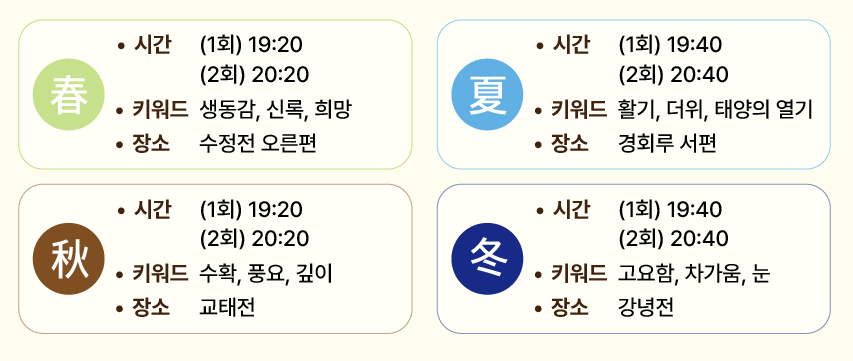 春

• 시간 (1회) 19:20
(2회) 20:20
• 키워드 생동감, 신록, 희망
• 장소 수정전 오른편

夏

• 시간 (1회) 19:40
(2회) 20:40
• 키워드 활기, 더위, 태양의 열기
• 장소 경회루 서편

秋

• 시간 (1회) 19:20
(2회) 20:20
• 키워드 수확, 풍요, 깊이
• 장소 교태전

冬

• 시간 (1회) 19:40
(2회) 20:40
• 키워드 고요함, 차가움, 눈
• 장소 강녕전